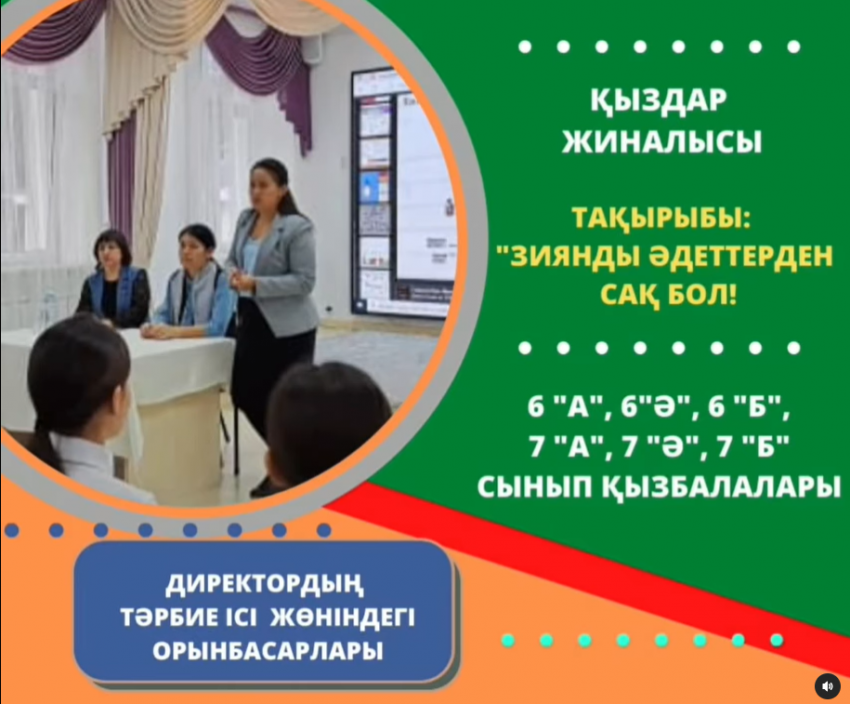 ҚЫЗДАР ЖИНАЛЫСЫ

ТАҚЫРЫБЫ: "ЗИЯНДЫ ӘДЕТТЕРДЕН САҚ БОЛ!

6 "А", 6"Ә", 6 "Б", 7 "А", 7 "Ә", 7 "Б" СЫНЫП ҚЫЗБАЛАЛАРЫ

ДИРЕКТОРДЫҢ ТӘРБИЕ ІСІ ЖӨНІНДЕГІ ОРЫНБАСАРЛАРЫ